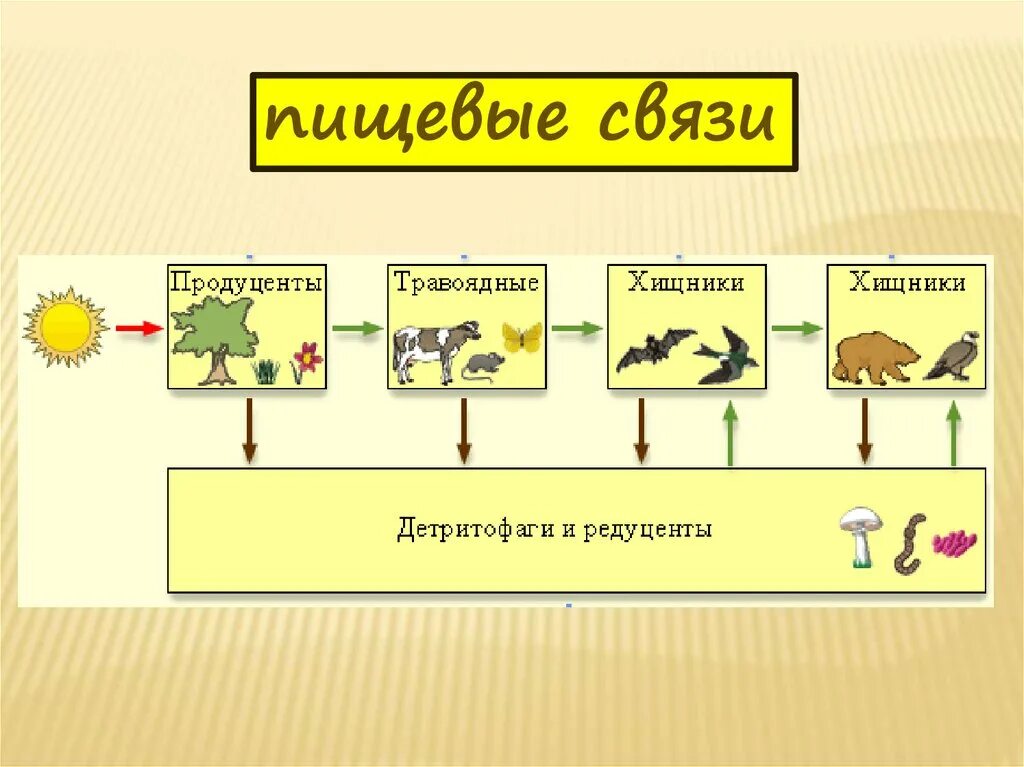 пищевые связи

Продуценты

Травоядные

Хищники

Хищники

Детритофаги и редуценты